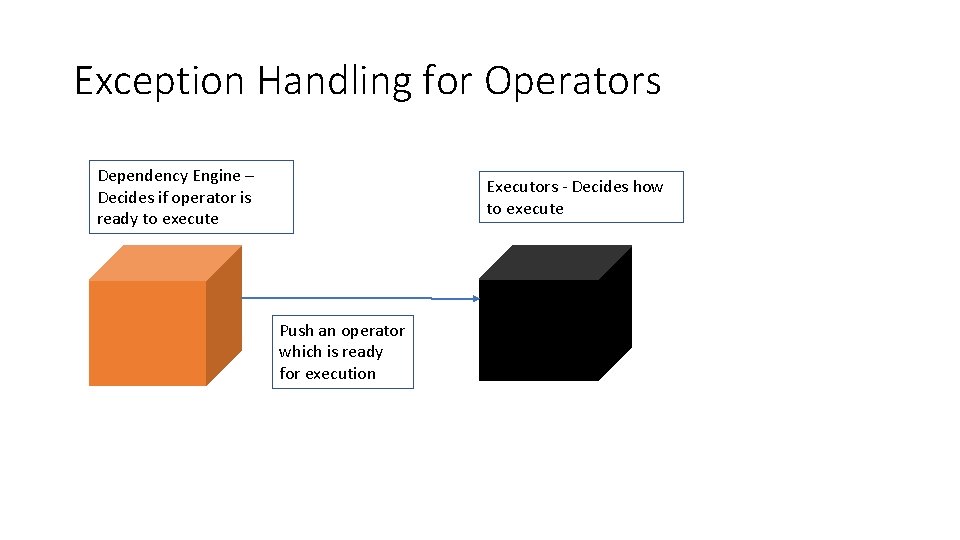 Exception Handling for Operators

Dependency Engine – Decides if operator is ready to execute

Executors - Decides how to execute

Push an operator which is ready for execution